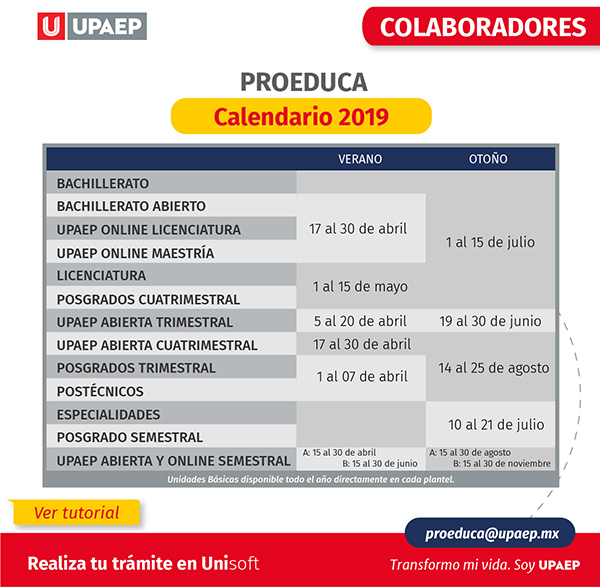 U UPAEP

COLABORADORES

PROEDUCA

Calendario 2019

| | VERANO | OTOÑO |
|---|---|---|
| BACHILLERATO | | 1 al 15 de julio |
| BACHILLERATO ABIERTO | 17 al 30 de abril | 1 al 15 de julio |
| UPAEP ONLINE LICENCIATURA | 17 al 30 de abril | 1 al 15 de julio |
| UPAEP ONLINE MAESTRÍA | 17 al 30 de abril | 1 al 15 de julio |
| LICENCIATURA | 1 al 15 de mayo | 1 al 15 de julio |
| POSGRADOS CUATRIMESTRAL | 1 al 15 de mayo | 1 al 15 de julio |
| UPAEP ABIERTA TRIMESTRAL | 5 al 20 de abril | 19 al 30 de junio |
| UPAEP ABIERTA CUATRIMESTRAL | 17 al 30 de abril | 14 al 25 de agosto |
| POSGRADOS TRIMESTRAL | 1 al 07 de abril | 14 al 25 de agosto |
| POSTÉCNICOS | 1 al 07 de abril | 14 al 25 de agosto |
| ESPECIALIDADES | | 10 al 21 de julio |
| POSGRADO SEMESTRAL | | 10 al 21 de julio |
| UPAEP ABIERTA Y ONLINE SEMESTRAL | A: 15 al 30 de abril B: 15 al 30 de junio | A: 15 al 30 de agosto B: 15 al 30 de noviembre |

Unidades Básicas disponible todo el año directamente en cada plantel.

Ver tutorial

proeduca@upaep.mx

Realiza tu trámite en Unisoft

Transformo mi vida. Soy UPAEP